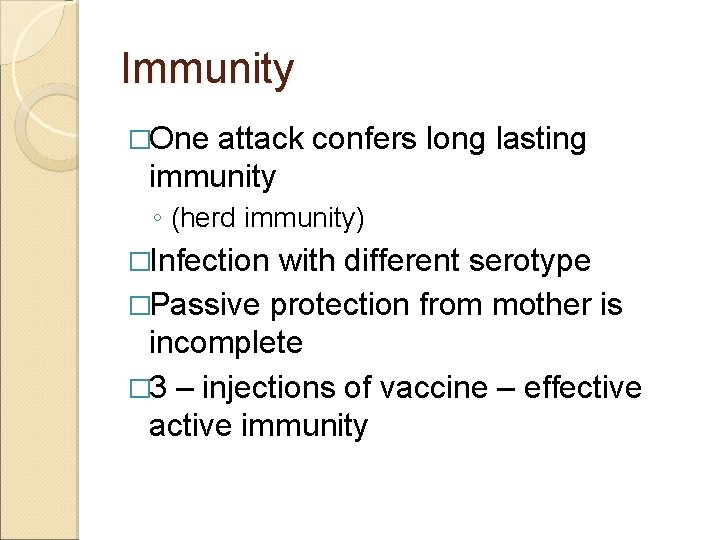 Immunity

□One attack confers long lasting immunity

◦ (herd immunity)

□Infection with different serotype

□Passive protection from mother is incomplete

□3 – injections of vaccine – effective active immunity